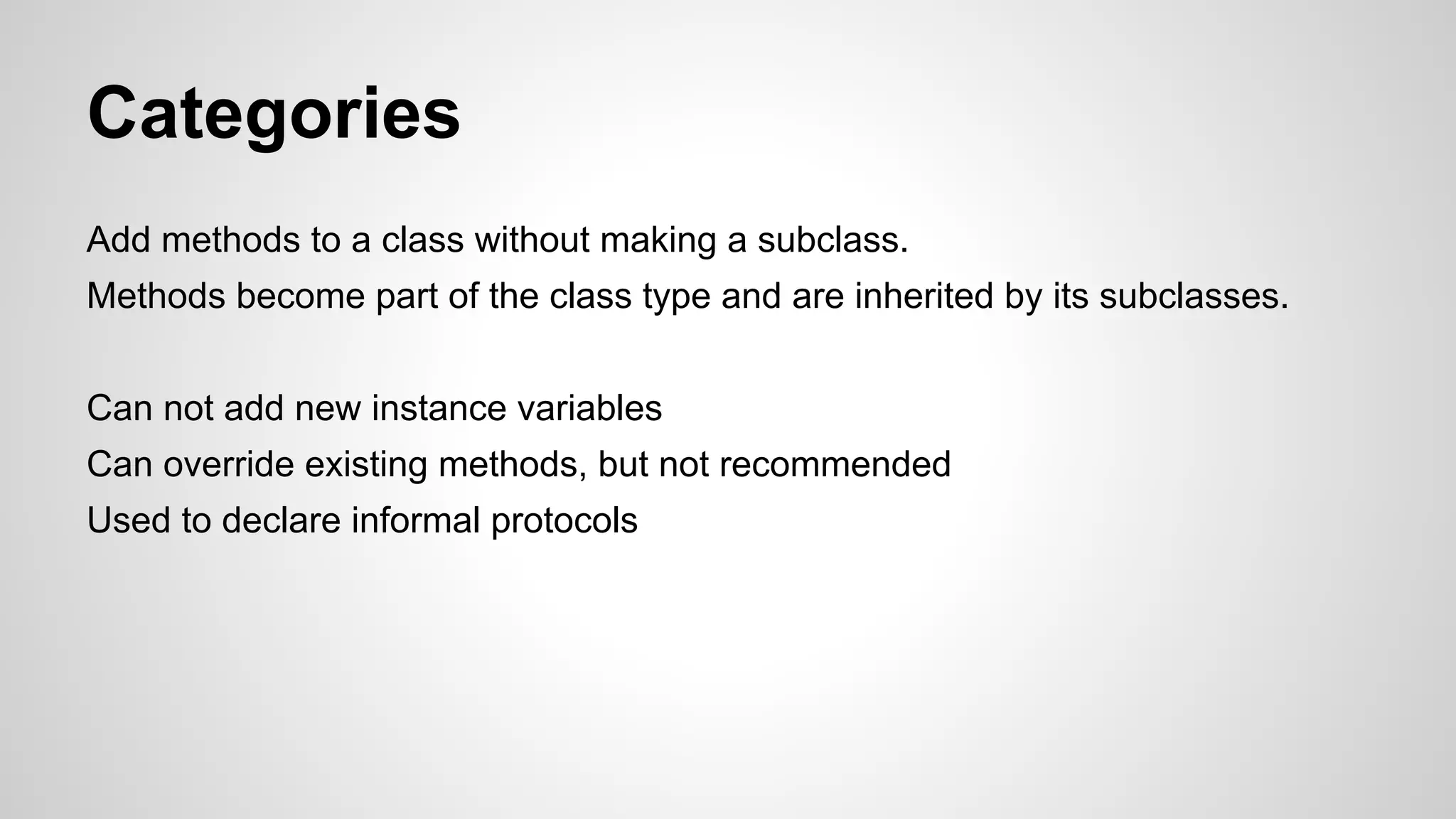 Categories

Add methods to a class without making a subclass.
Methods become part of the class type and are inherited by its subclasses.

Can not add new instance variables
Can override existing methods, but not recommended
Used to declare informal protocols